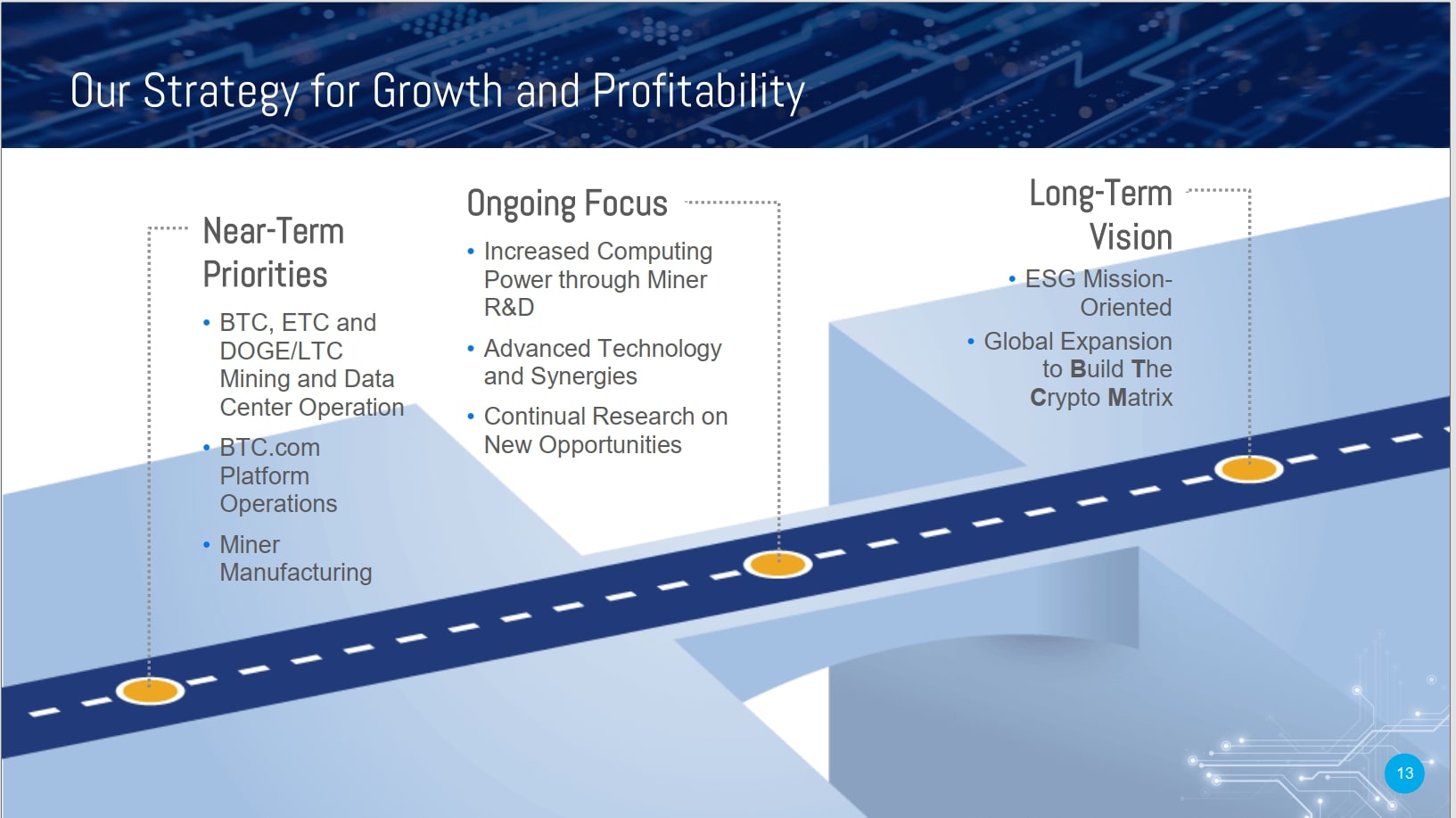 Our Strategy for Growth and Profitability

Near-Term Priorities

• BTC, ETC and DOGE/LTC Mining and Data Center Operation
• BTC.com Platform Operations
• Miner Manufacturing

Ongoing Focus

• Increased Computing Power through Miner R&D
• Advanced Technology and Synergies
• Continual Research on New Opportunities

Long-Term Vision

• ESG Mission-Oriented
• Global Expansion to Build The Crypto Matrix

13